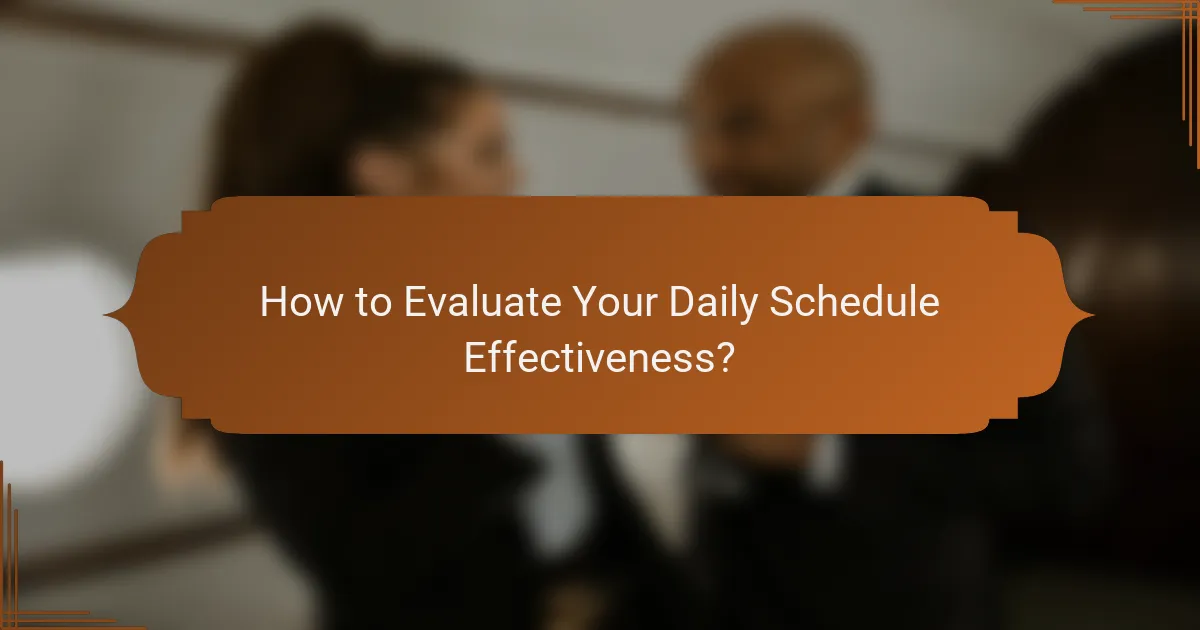 How to Evaluate Your Daily Schedule Effectiveness?